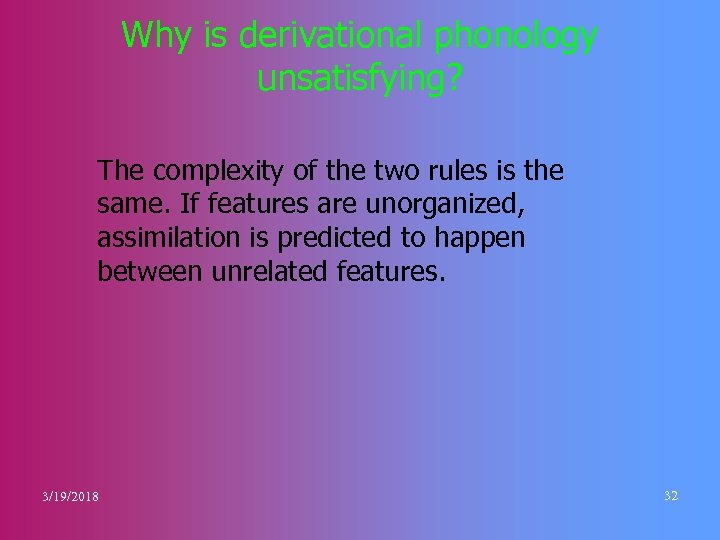 Why is derivational phonology unsatisfying?

The complexity of the two rules is the same. If features are unorganized, assimilation is predicted to happen between unrelated features.

3/19/2018

32